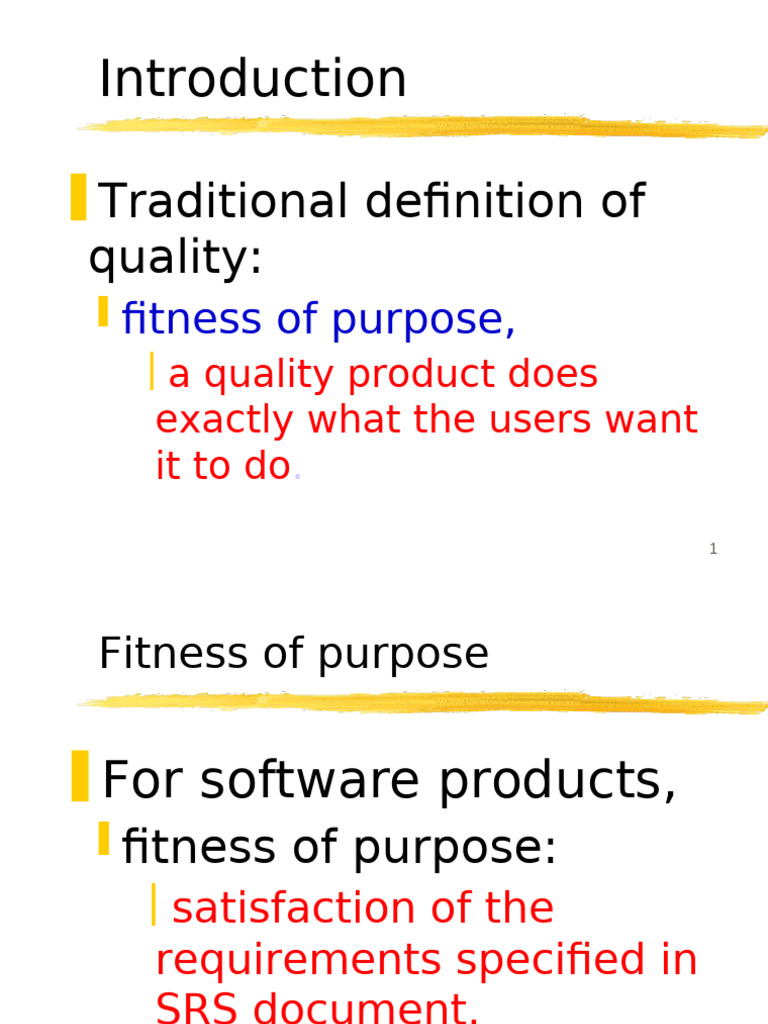 Introduction

Traditional definition of quality:

fitness of purpose,

a quality product does exactly what the users want it to do.

1

Fitness of purpose

For software products,

fitness of purpose:

satisfaction of the requirements specified in SRS document.